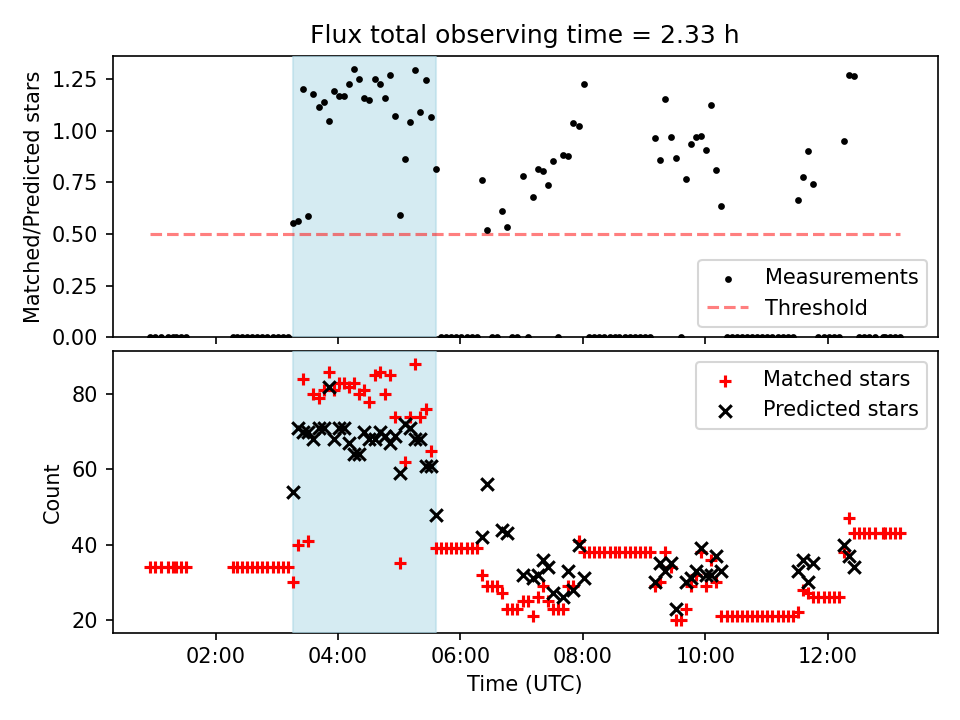 Flux total observing time = 2.33 h

Matched/Predicted stars

1.25
1.00
0.75
0.50
0.25
0.00

Measurements
Threshold

Count

80
60
40
20

Matched stars
Predicted stars

02:00
04:00
06:00
08:00
10:00
12:00

Time (UTC)